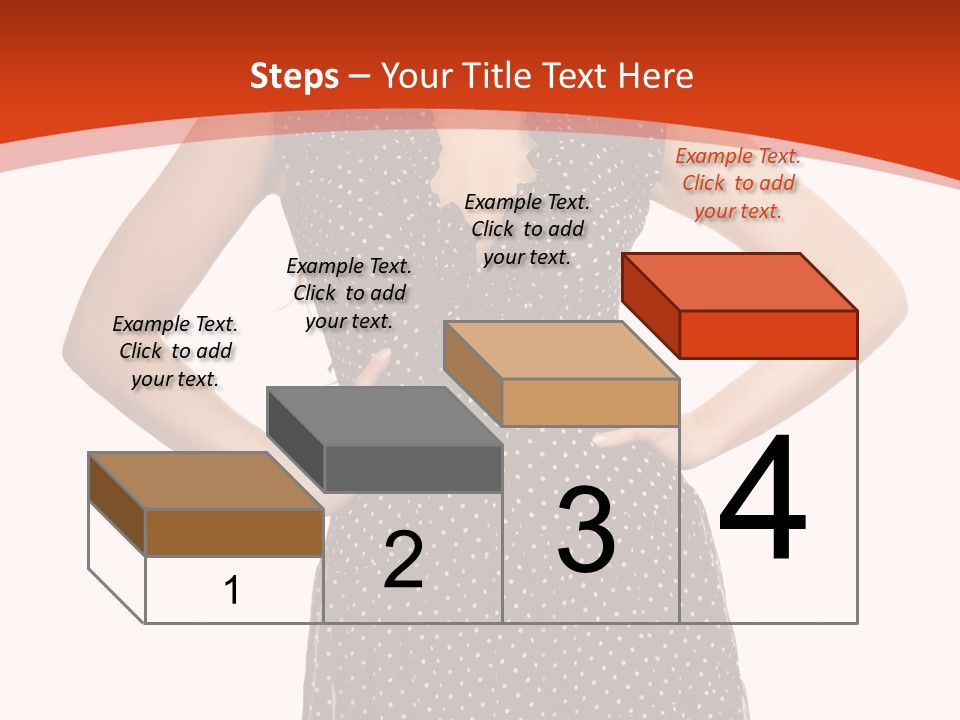 Steps – Your Title Text Here

Example Text. Click to add your text.

Example Text. Click to add your text.

Example Text. Click to add your text.

Example Text. Click to add your text.

1

2

3

4